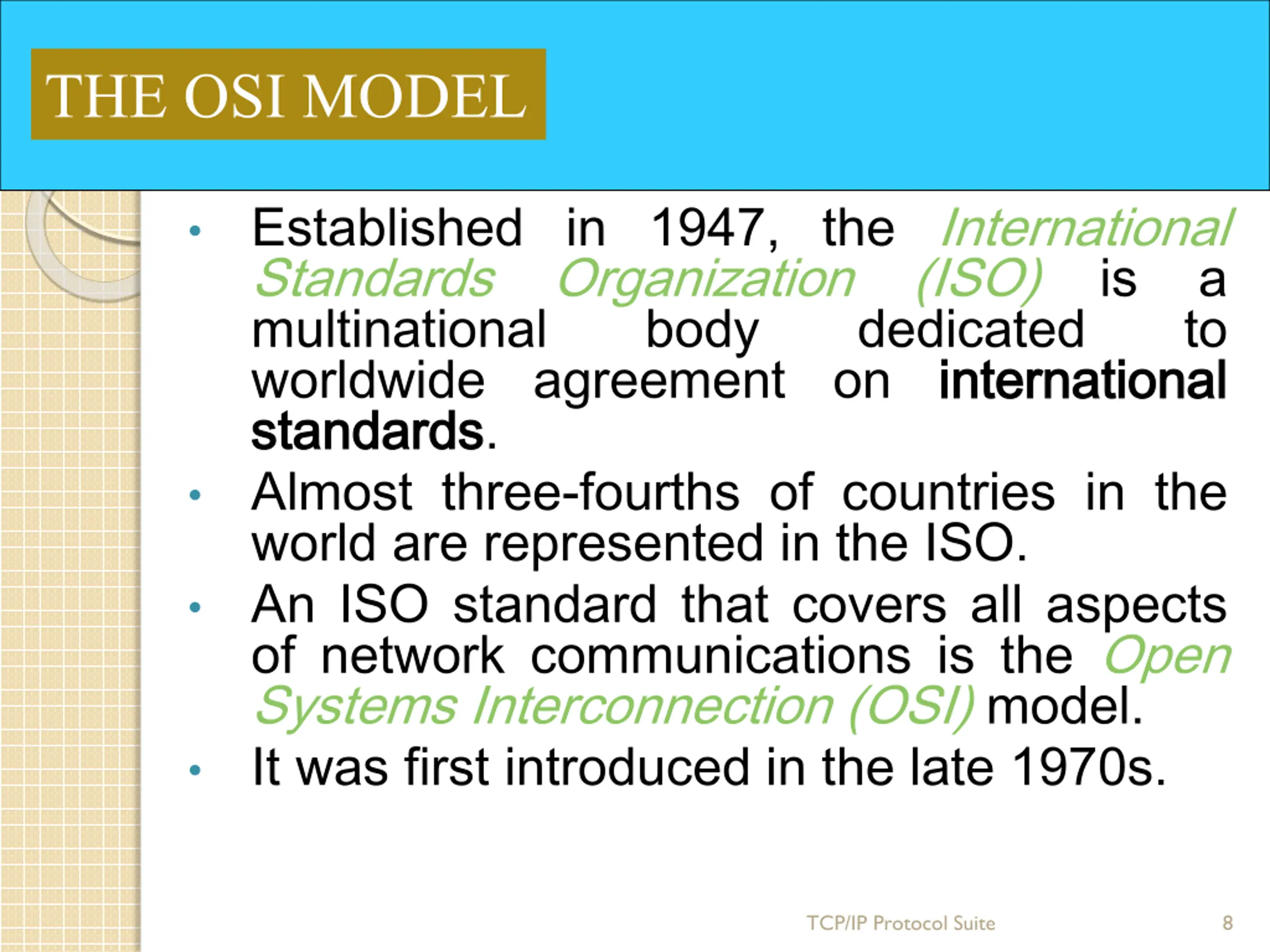 THE OSI MODEL

• Established in 1947, the International Standards Organization (ISO) is a multinational body dedicated to worldwide agreement on international standards.
• Almost three-fourths of countries in the world are represented in the ISO.
• An ISO standard that covers all aspects of network communications is the Open Systems Interconnection (OSI) model.
• It was first introduced in the late 1970s.

TCP/IP Protocol Suite

8